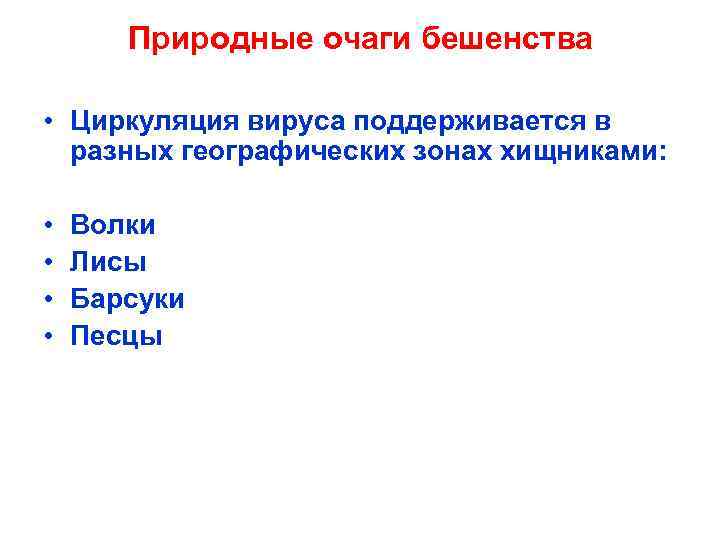 Природные очаги бешенства

• Циркуляция вируса поддерживается в разных географических зонах хищниками:

• Волки
• Лисы
• Барсуки
• Песцы